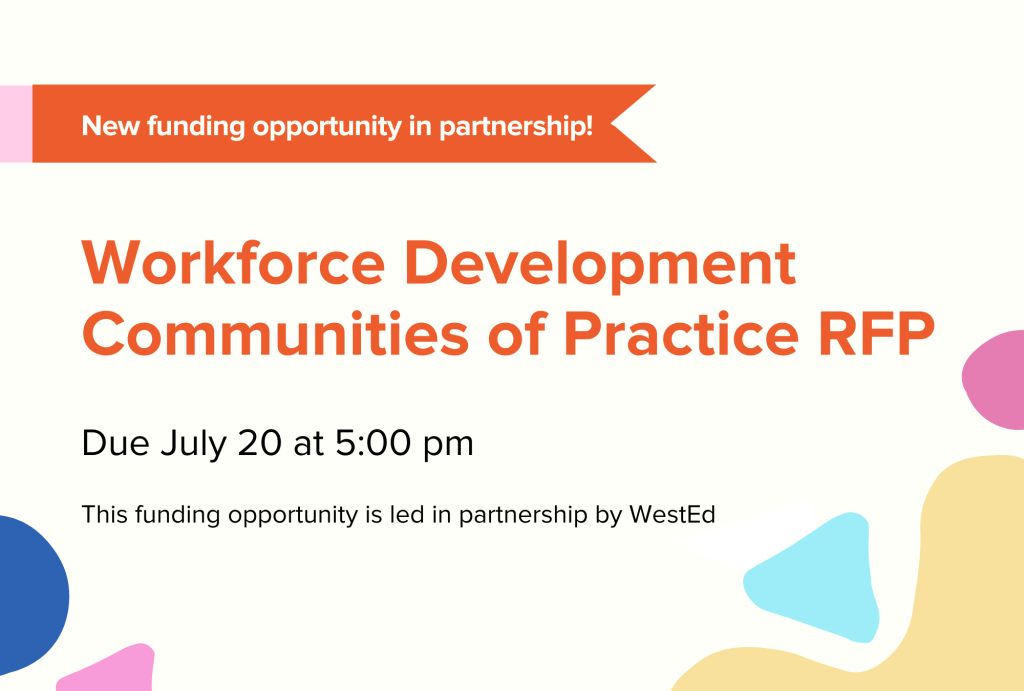 New funding opportunity in partnership!

Workforce Development Communities of Practice RFP

Due July 20 at 5:00 pm

This funding opportunity is led in partnership by WestEd